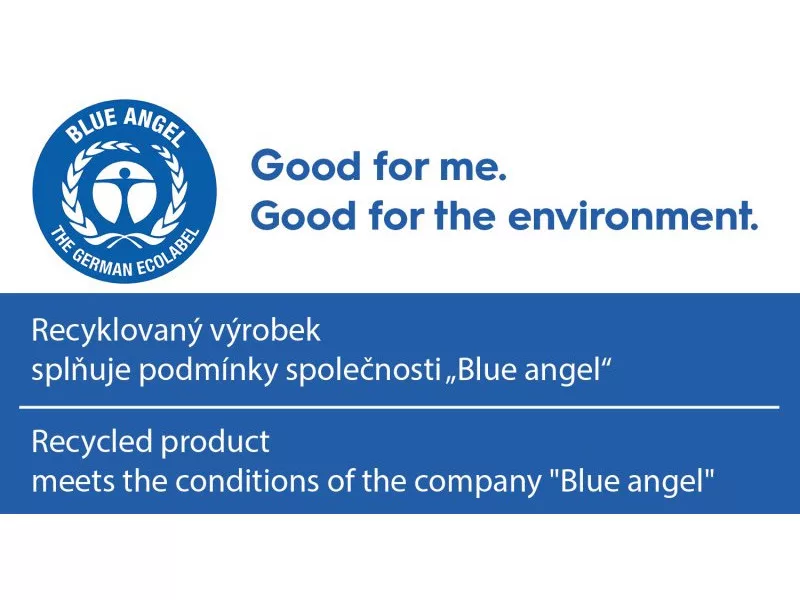 BLUE ANGEL
THE GERMAN ECOLABEL

Good for me.
Good for the environment.

Recyklovaný výrobek
splňuje podmínky společnosti „Blue angel“

Recycled product
meets the conditions of the company "Blue angel"